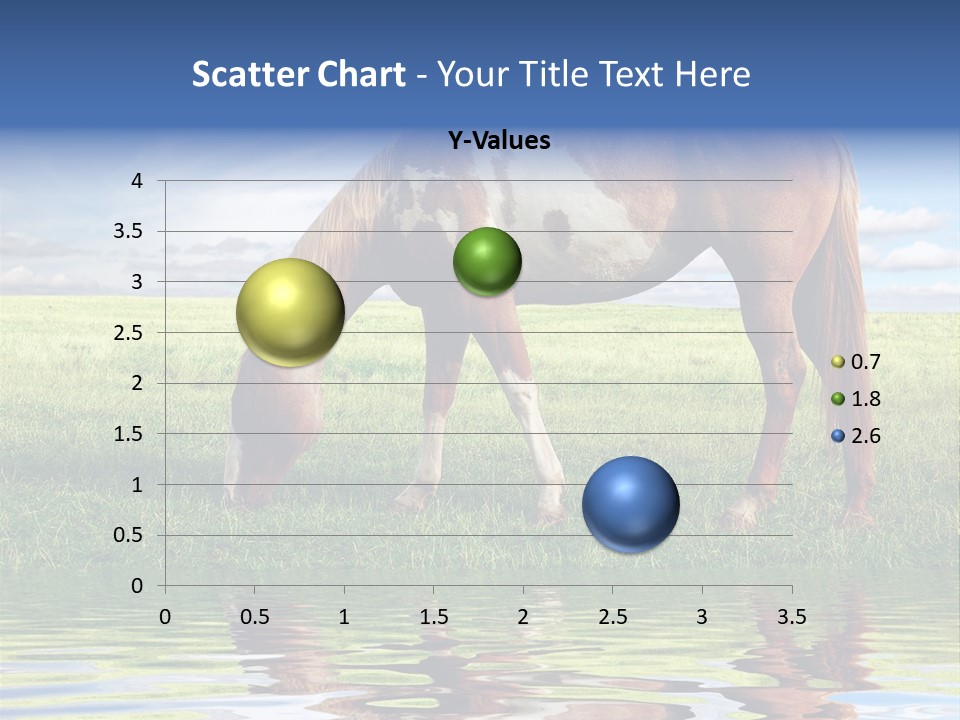 Scatter Chart - Your Title Text Here

Y-Values

4
3.5
3
2.5
2
1.5
1
0.5
0

0 0.5 1 1.5 2 2.5 3 3.5

0.7
1.8
2.6